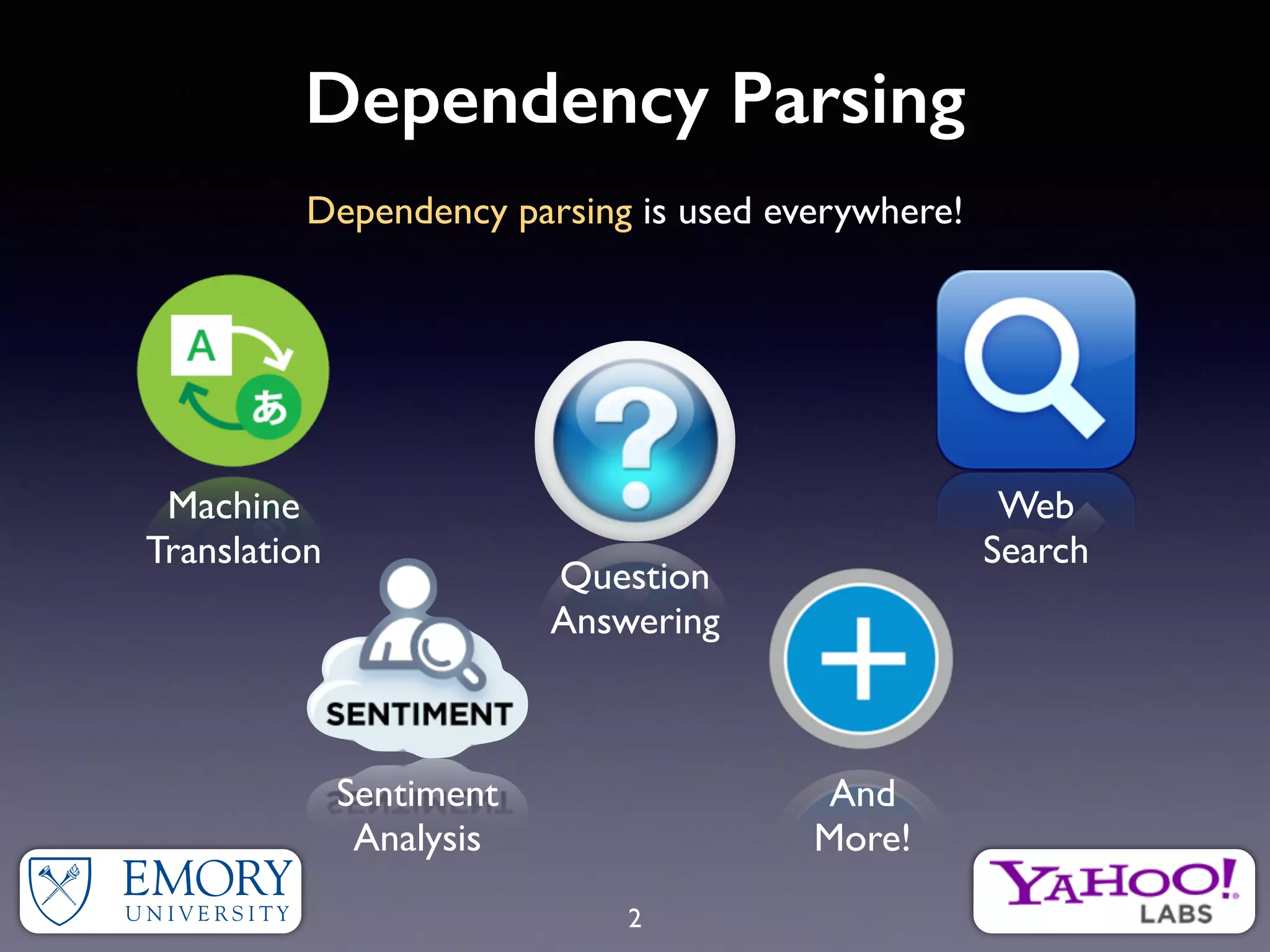 Dependency Parsing

Dependency parsing is used everywhere!

A

あ

Machine Translation

?

Question Answering

Web Search

SENTIMENT

Sentiment Analysis

And More!

EMORY UNIVERSITY

2

YAHOO! LABS